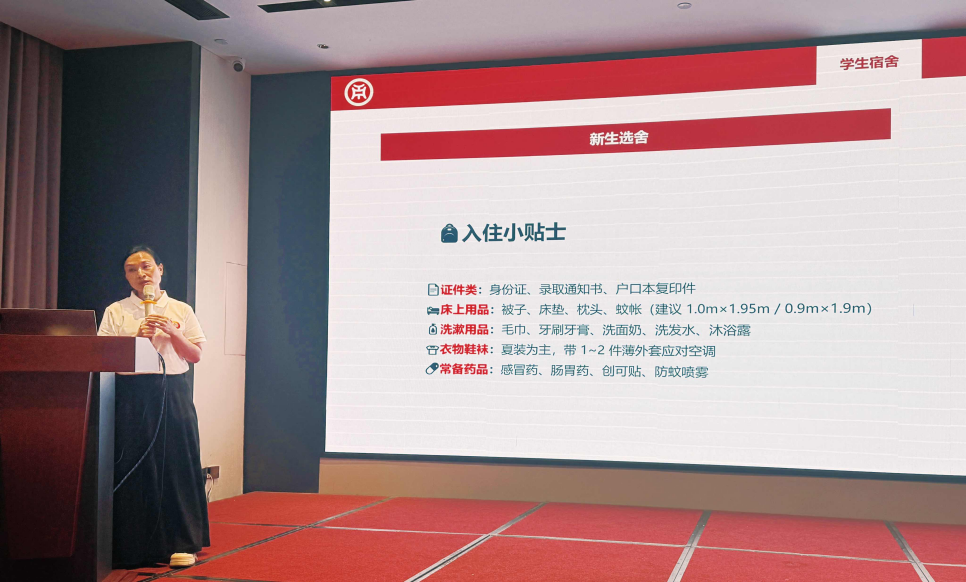 学生宿舍

新生选舍

入住小贴士

证件类：身份证、录取通知书、户口本复印件
床上用品：被子、床垫、枕头、蚊帐（建议 1.0m×1.95m / 0.9m×1.9m）
洗漱用品：毛巾、牙刷牙膏、洗面奶、洗发水、沐浴露
衣物鞋袜：夏装为主，带 1~2 件薄外套应对空调
常备药品：感冒药、肠胃药、创可贴、防蚊喷雾